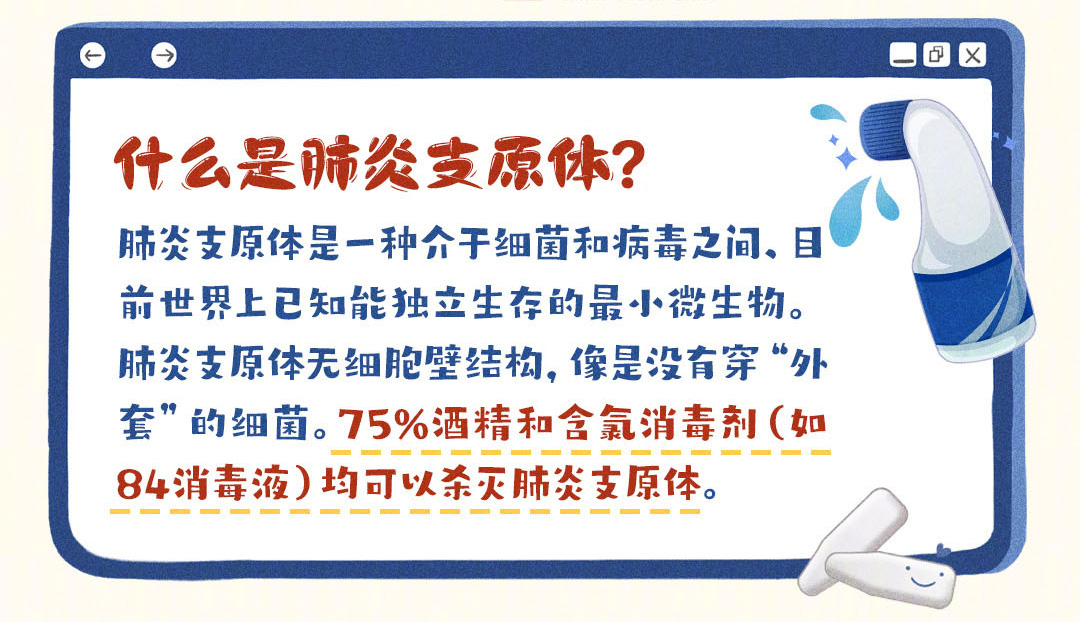 什么是肺炎支原体?

肺炎支原体是一种介于细菌和病毒之间、目前世界上已知能独立生存的最小微生物。肺炎支原体无细胞壁结构,像是没有穿“外套”的细菌。75%酒精和含氯消毒剂(如84消毒液)均可以杀灭肺炎支原体。